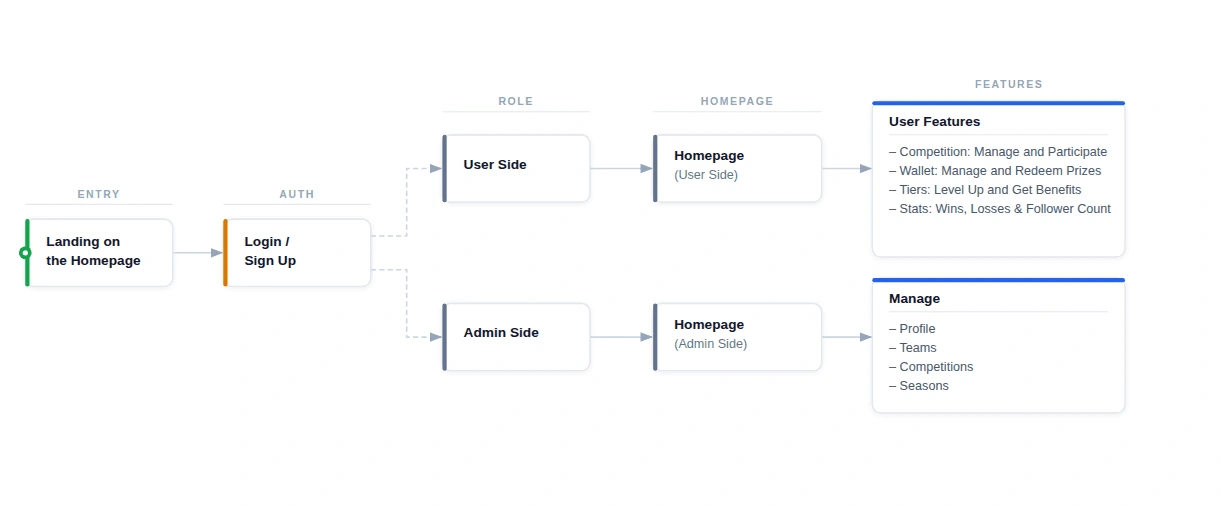 ENTRY

Landing on the Homepage

AUTH

Login / Sign Up

ROLE

User Side

Admin Side

HOMEPAGE

Homepage
(User Side)

Homepage
(Admin Side)

FEATURES

User Features

– Competition: Manage and Participate
– Wallet: Manage and Redeem Prizes
– Tiers: Level Up and Get Benefits
– Stats: Wins, Losses & Follower Count

Manage

– Profile
– Teams
– Competitions
– Seasons